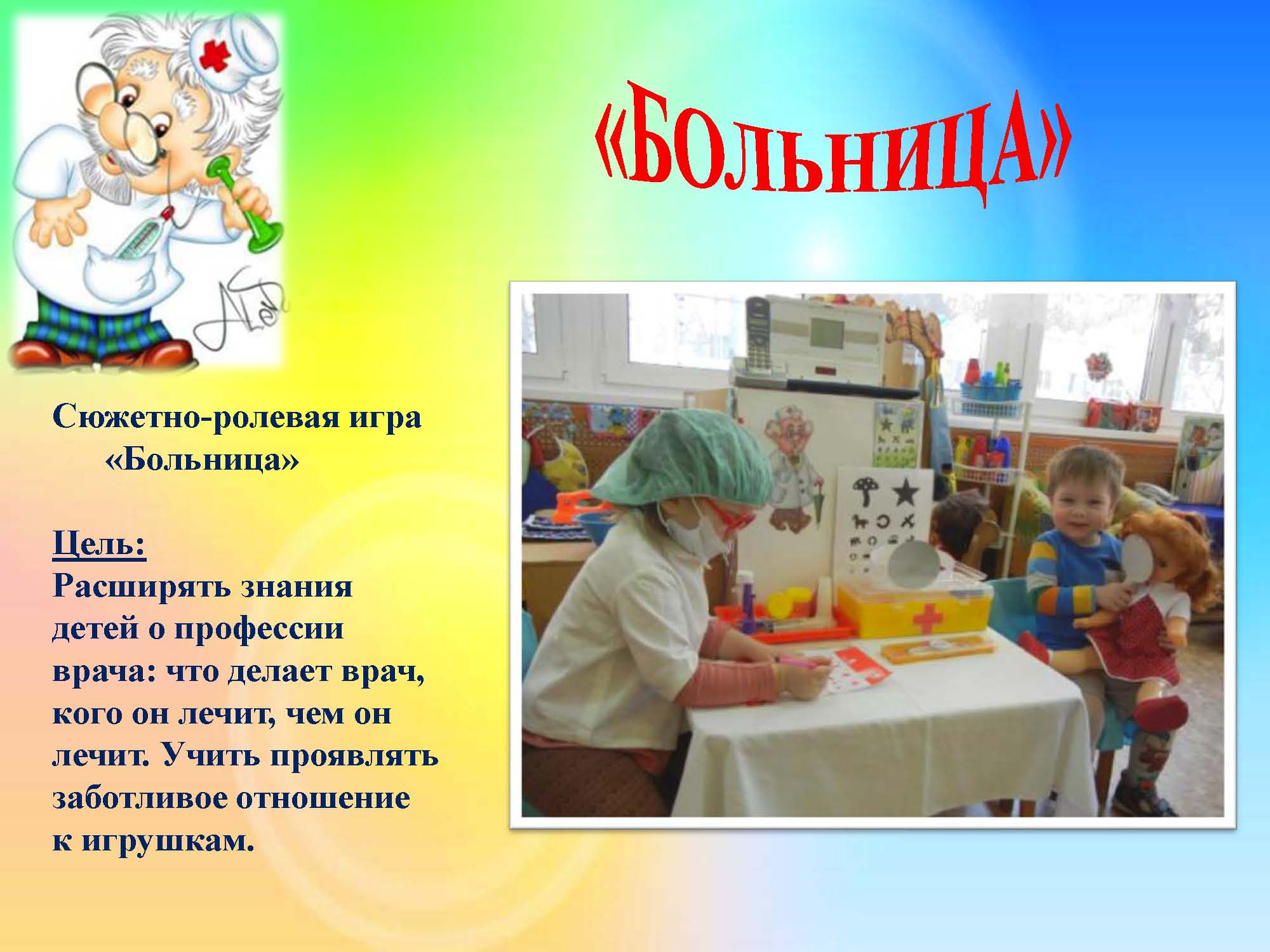 «БОЛЬНИЦА»

Сюжетно-ролевая игра «Больница»

Цель:
Расширять знания детей о профессии врача: что делает врач, кого он лечит, чем он лечит. Учить проявлять заботливое отношение к игрушкам.